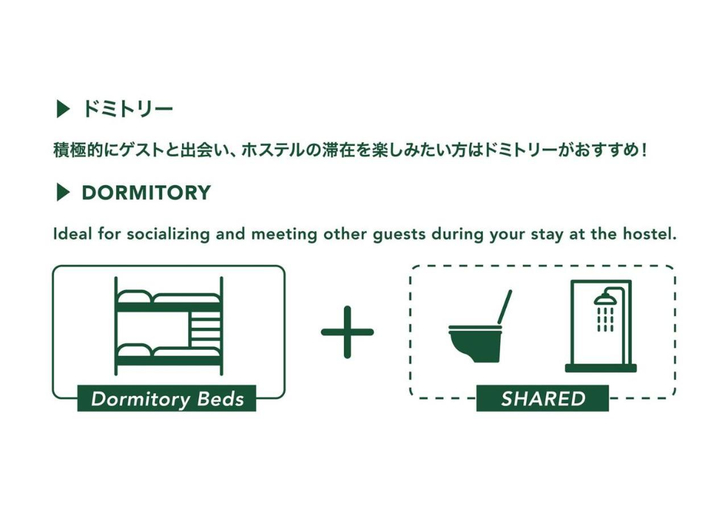 ▶ ドミトリー

積極的にゲストと出会い、ホステルの滞在を楽しみたい方はドミトリーがおすすめ！

▶ DORMITORY

Ideal for socializing and meeting other guests during your stay at the hostel.

Dormitory Beds

+

SHARED